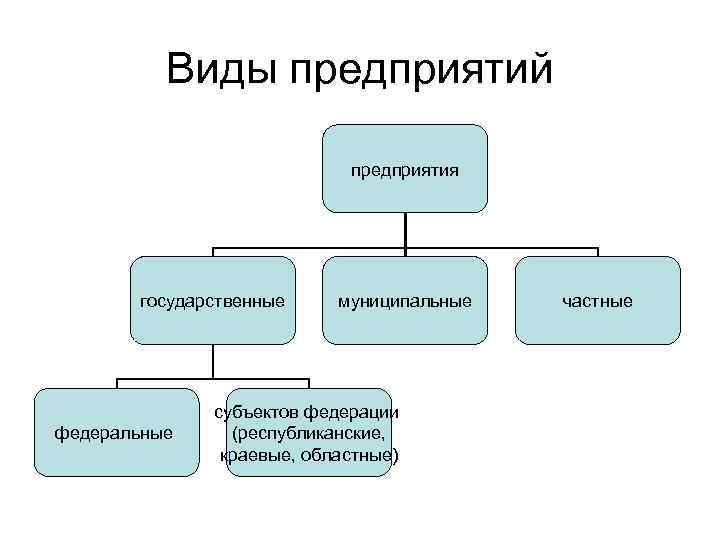 Виды предприятий

предприятия

государственные

муниципальные

частные

федеральные

субъектов федерации (республиканские, краевые, областные)